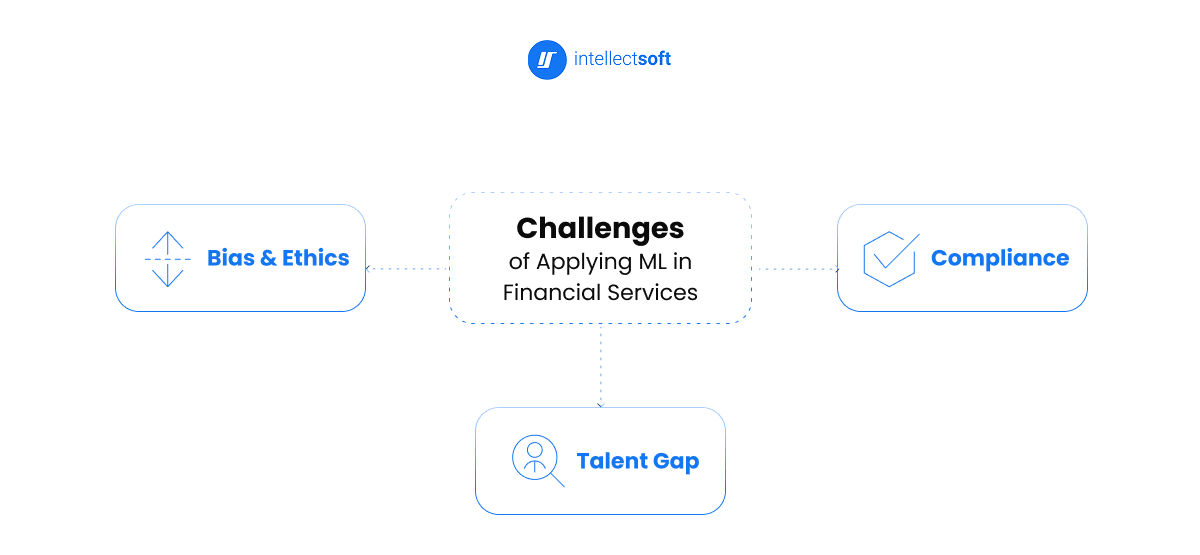 intellectsoft

Bias & Ethics

Challenges
of Applying ML in Financial Services

Compliance

Talent Gap